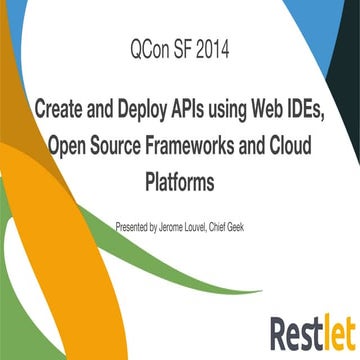 QCon SF 2014

Create and Deploy APIs using Web IDEs, Open Source Frameworks and Cloud Platforms

Presented by Jerome Louvel, Chief Geek

Restlet